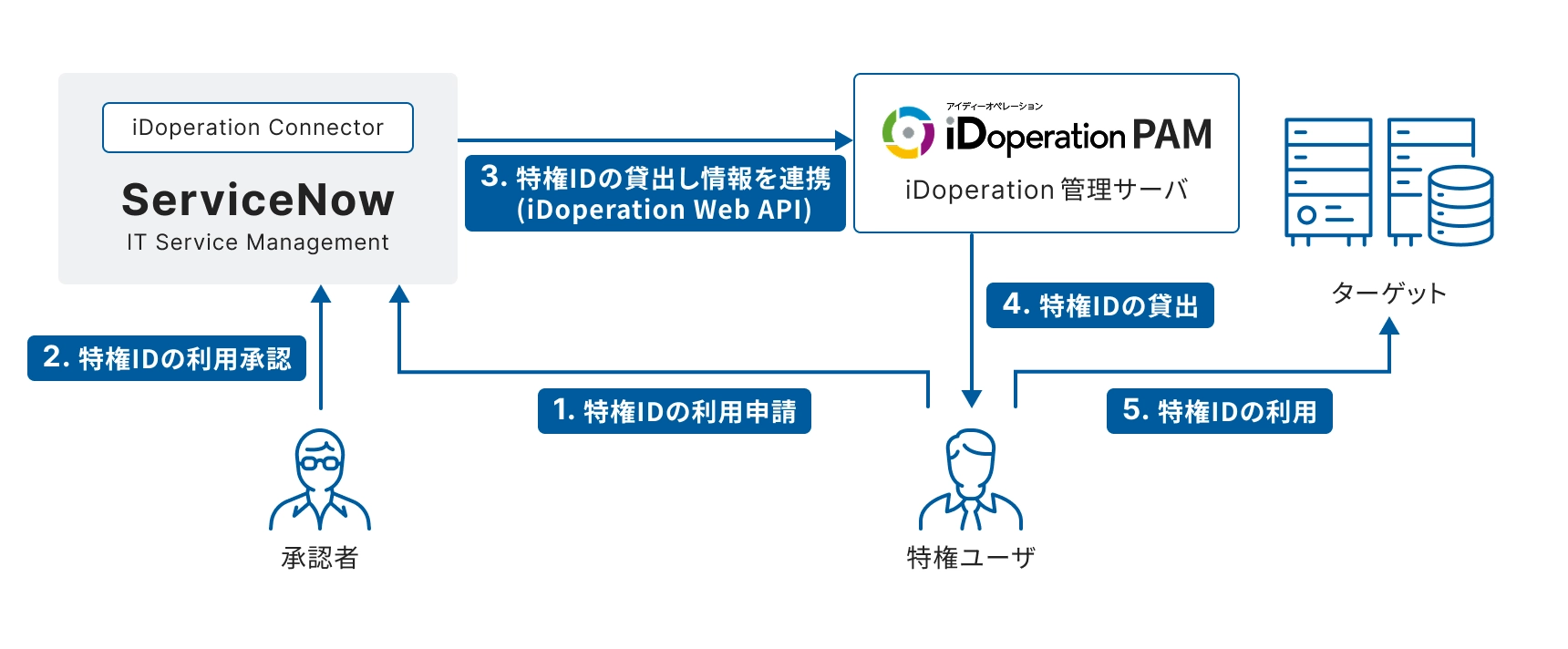 iDoperation Connector

ServiceNow
IT Service Management

3. 特権IDの貸出し情報を連携
(iDoperation Web API)

アイディーオペレーション
iDoperation PAM
iDoperation 管理サーバ

ターゲット

4. 特権IDの貸出

2. 特権IDの利用承認

1. 特権IDの利用申請

5. 特権IDの利用

承認者

特権ユーザ